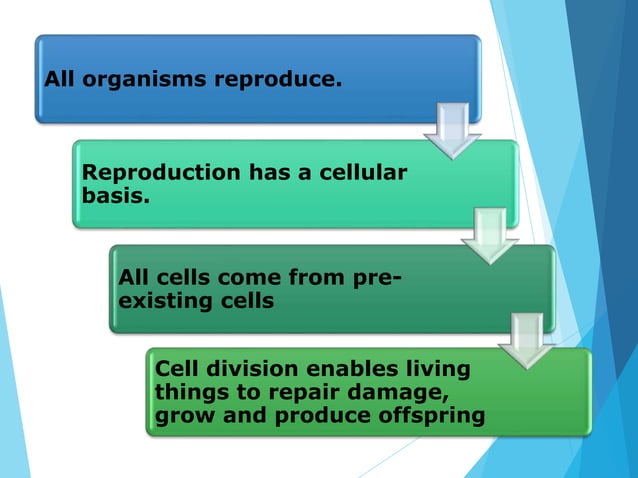 All organisms reproduce.

Reproduction has a cellular basis.

All cells come from pre-existing cells

Cell division enables living things to repair damage, grow and produce offspring